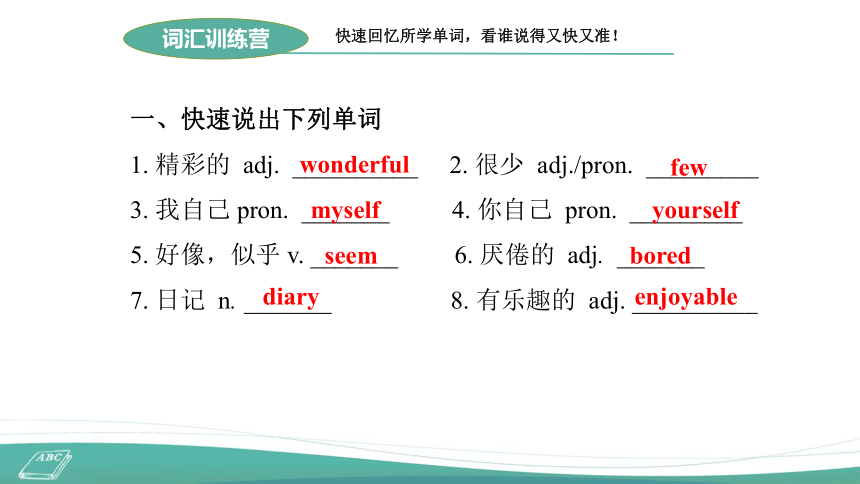 词汇训练营

快速回忆所学单词，看谁说得又快又准！

一、快速说出下列单词

1. 精彩的 adj. wonderful

2. 很少 adj./pron. few

3. 我自己 pron. myself

4. 你自己 pron. yourself

5. 好像，似乎 v. seem

6. 厌倦的 adj. bored

7. 日记 n. diary

8. 有乐趣的 adj. enjoyable

ABC